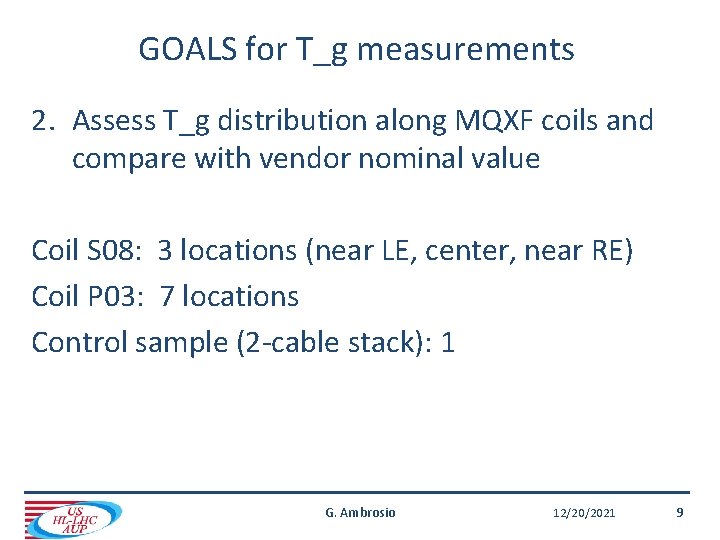 GOALS for T_g measurements

2. Assess T_g distribution along MQXF coils and compare with vendor nominal value

Coil S08: 3 locations (near LE, center, near RE)
Coil P03: 7 locations
Control sample (2-cable stack): 1

US HL-LHC AUP

G. Ambrosio

12/20/2021

9